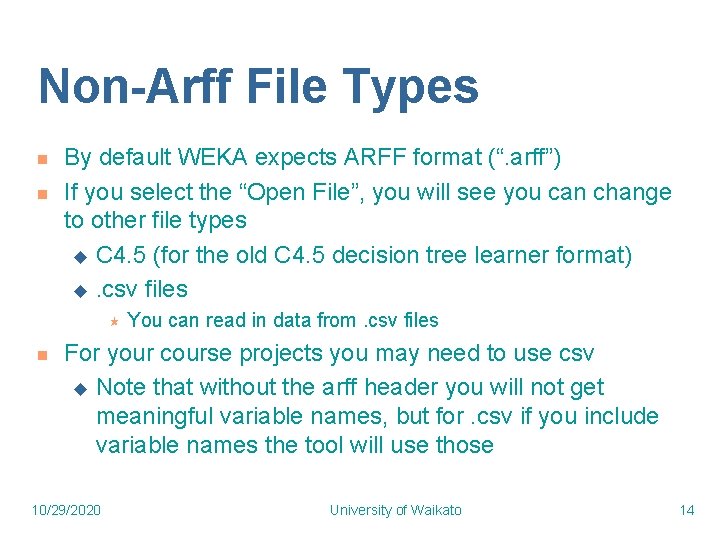 Non-Arff File Types

By default WEKA expects ARFF format (“.arff”)

If you select the “Open File”, you will see you can change to other file types

C4.5 (for the old C4.5 decision tree learner format)

.csv files

You can read in data from .csv files

For your course projects you may need to use csv

Note that without the arff header you will not get meaningful variable names, but for .csv if you include variable names the tool will use those

10/29/2020

University of Waikato

14